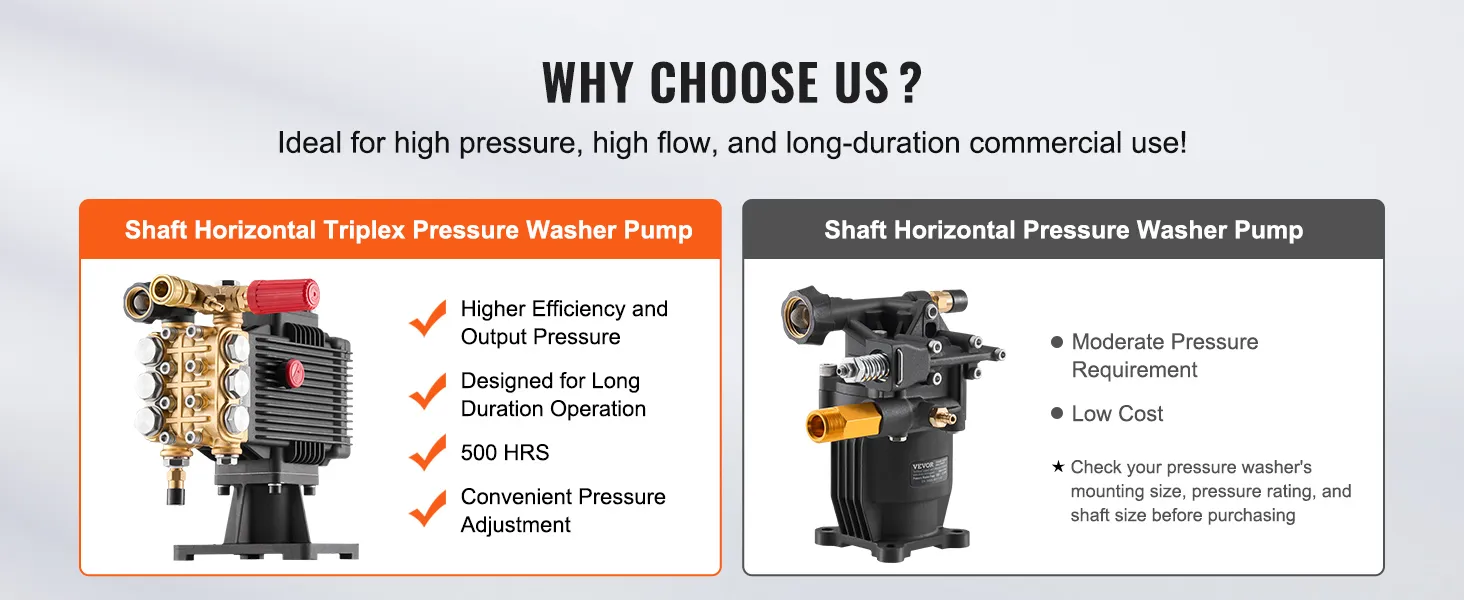 WHY CHOOSE US ?

Ideal for high pressure, high flow, and long-duration commercial use!

Shaft Horizontal Triplex Pressure Washer Pump

Higher Efficiency and Output Pressure

Designed for Long Duration Operation

500 HRS

Convenient Pressure Adjustment

Shaft Horizontal Pressure Washer Pump

VEVOR

Moderate Pressure Requirement

Low Cost

★ Check your pressure washer's mounting size, pressure rating, and shaft size before purchasing